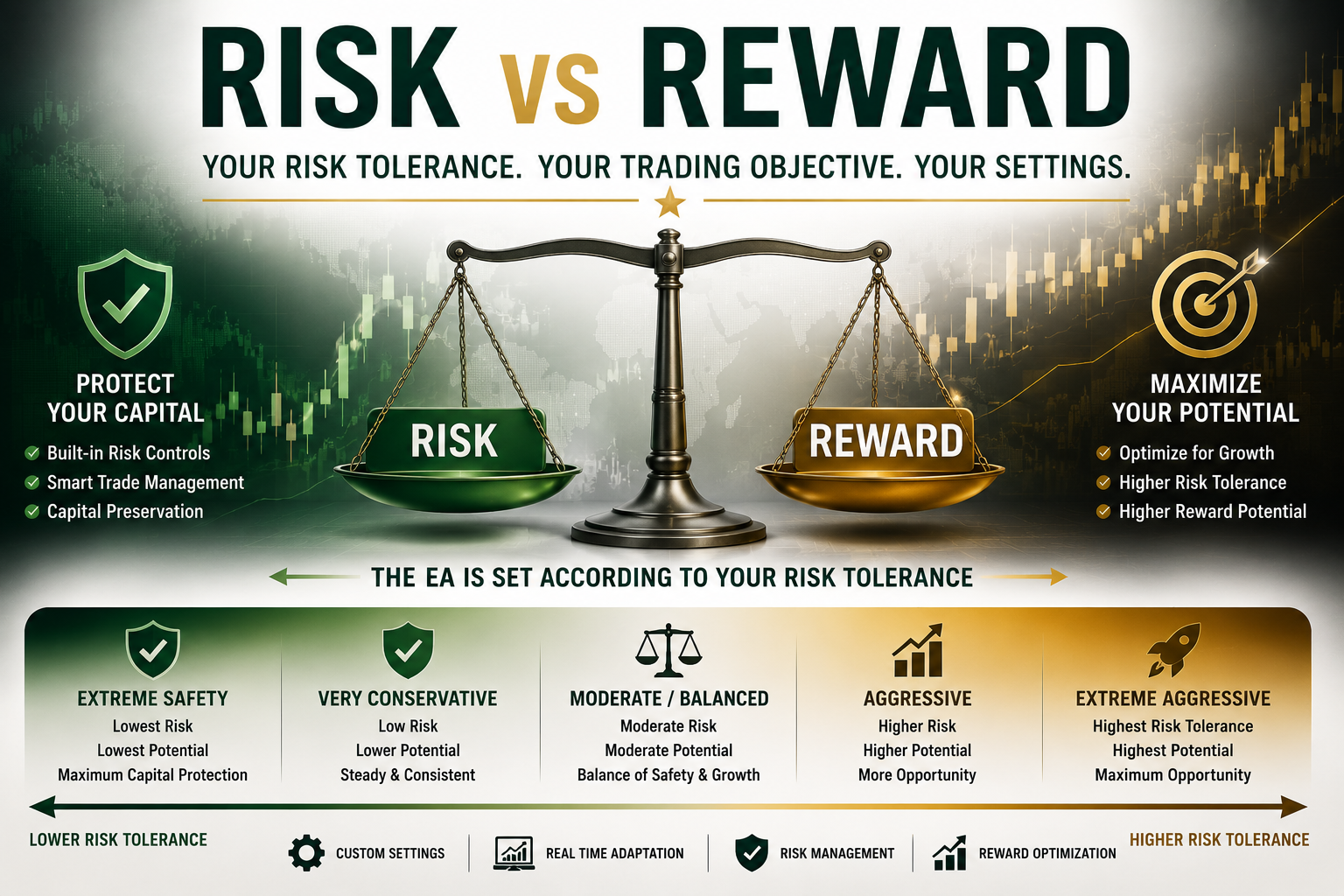 RISK VS REWARD

YOUR RISK TOLERANCE. YOUR TRADING OBJECTIVE. YOUR SETTINGS.

PROTECT YOUR CAPITAL
Built-in Risk Controls
Smart Trade Management
Capital Preservation

RISK

REWARD

MAXIMIZE YOUR POTENTIAL
Optimize for Growth
Higher Risk Tolerance
Higher Reward Potential

THE EA IS SET ACCORDING TO YOUR RISK TOLERANCE

EXTREME SAFETY
Lowest Risk
Lowest Potential
Maximum Capital Protection

VERY CONSERVATIVE
Low Risk
Lower Potential
Steady & Consistent

MODERATE / BALANCED
Moderate Risk
Moderate Potential
Balance of Safety & Growth

AGGRESSIVE
Higher Risk
Higher Potential
More Opportunity

EXTREME AGGRESSIVE
Highest Risk Tolerance
Highest Potential
Maximum Opportunity

LOWER RISK TOLERANCE

CUSTOM SETTINGS

REAL TIME ADAPTATION

RISK MANAGEMENT

REWARD OPTIMIZATION

HIGHER RISK TOLERANCE